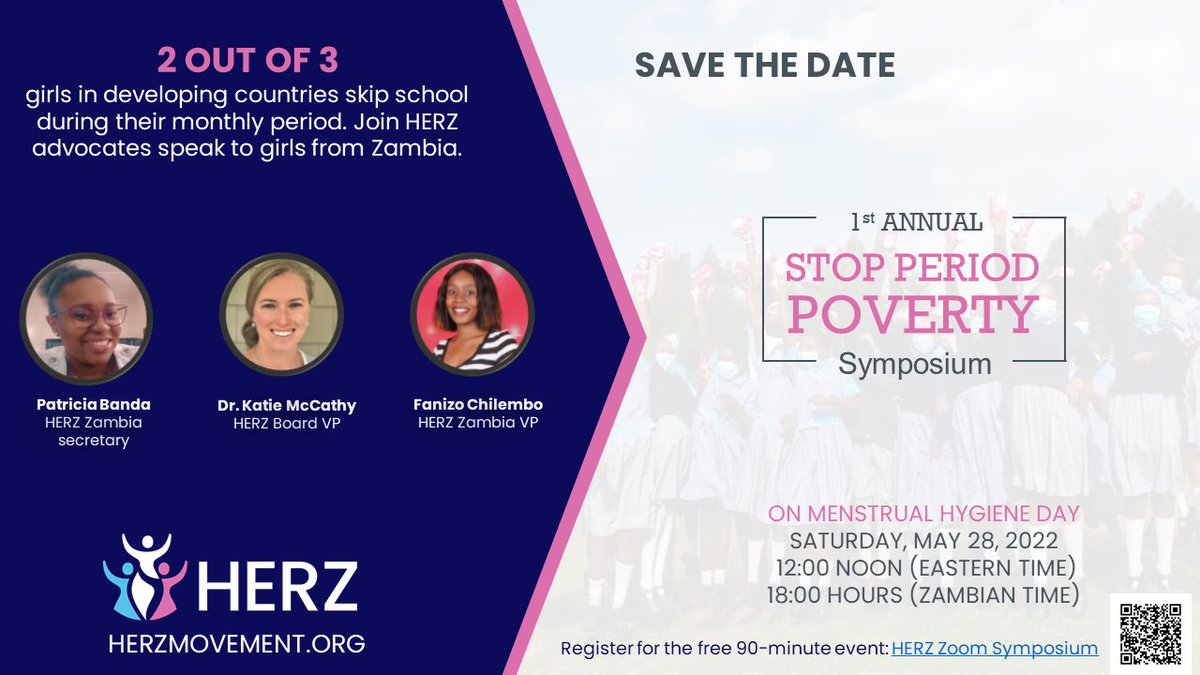 2 OUT OF 3
girls in developing countries skip school during their monthly period. Join HERZ advocates speak to girls from Zambia.

Patricia Banda
HERZ Zambia secretary

Dr. Katie McCathy
HERZ Board VP

Fanizo Chilembo
HERZ Zambia VP

HERZ
HERZMOVEMENT.ORG

SAVE THE DATE

1st ANNUAL
STOP PERIOD
POVERTY
Symposium

ON MENSTRUAL HYGIENE DAY
SATURDAY, MAY 28, 2022
12:00 NOON (EASTERN TIME)
18:00 HOURS (ZAMBIAN TIME)

Register for the free 90-minute event: HERZ Zoom Symposium